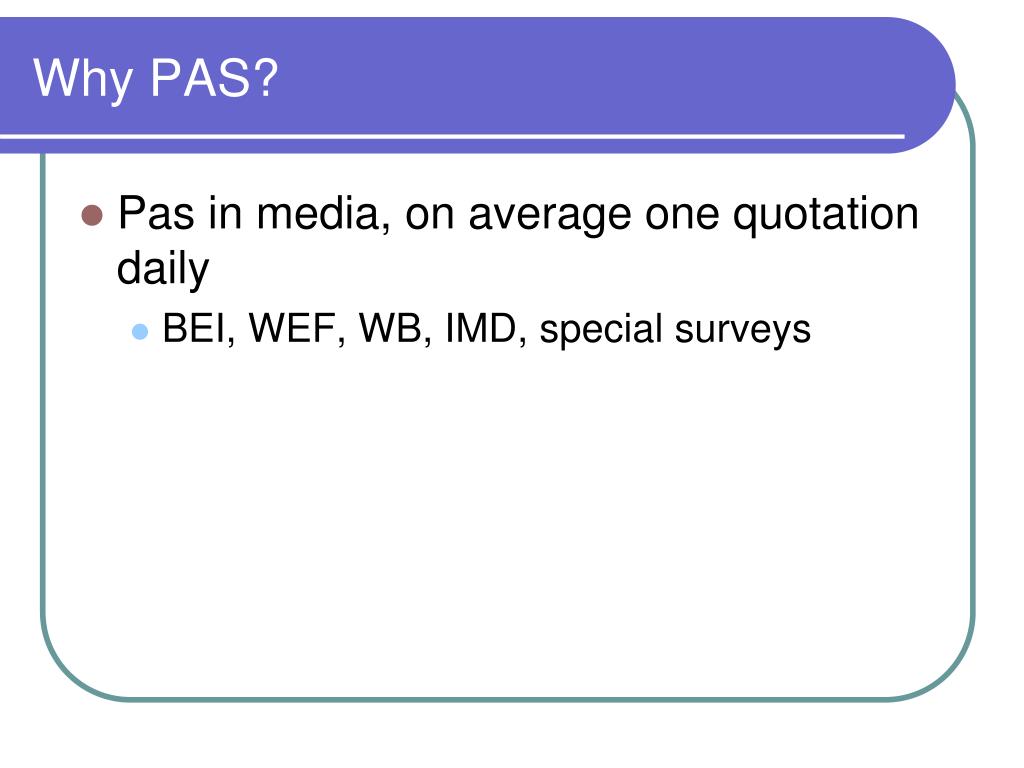 Why PAS?

Pas in media, on average one quotation daily

BEI, WEF, WB, IMD, special surveys